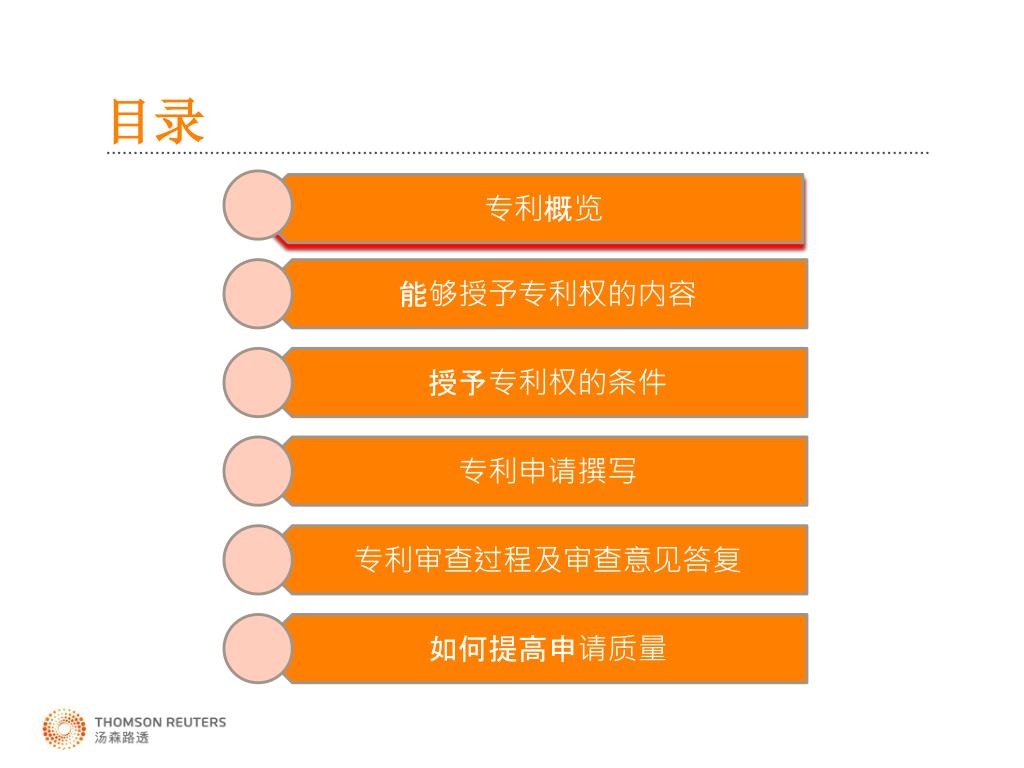 目录

专利概览

能够授予专利权的内容

授予专利权的条件

专利申请撰写

专利审查过程及审查意见答复

如何提高申请质量

THOMSON REUTERS
汤森路透